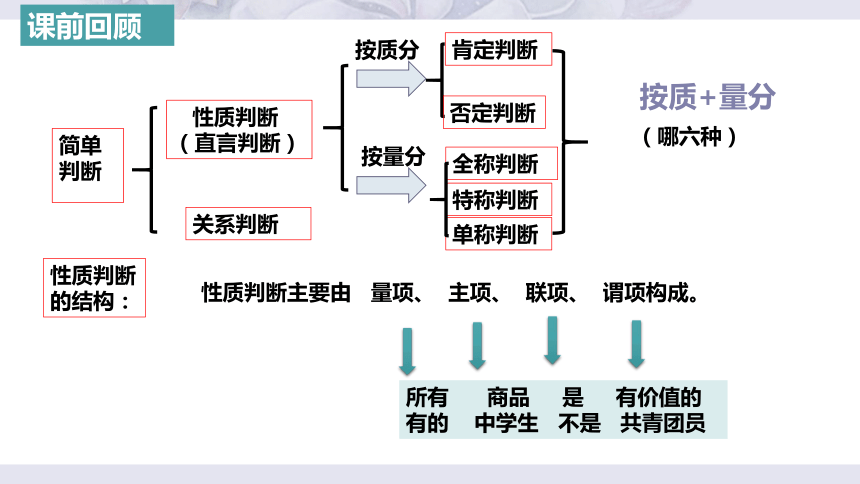 课前回顾

简单判断

性质判断（直言判断）

关系判断

按质分

按量分

肯定判断

否定判断

全称判断

特称判断

单称判断

按质+量分

（哪六种）

性质判断的结构：

性质判断主要由 量项、 主项、 联项、 谓项构成。

所有 商品 是 有价值的
有的 中学生 不是 共青团员